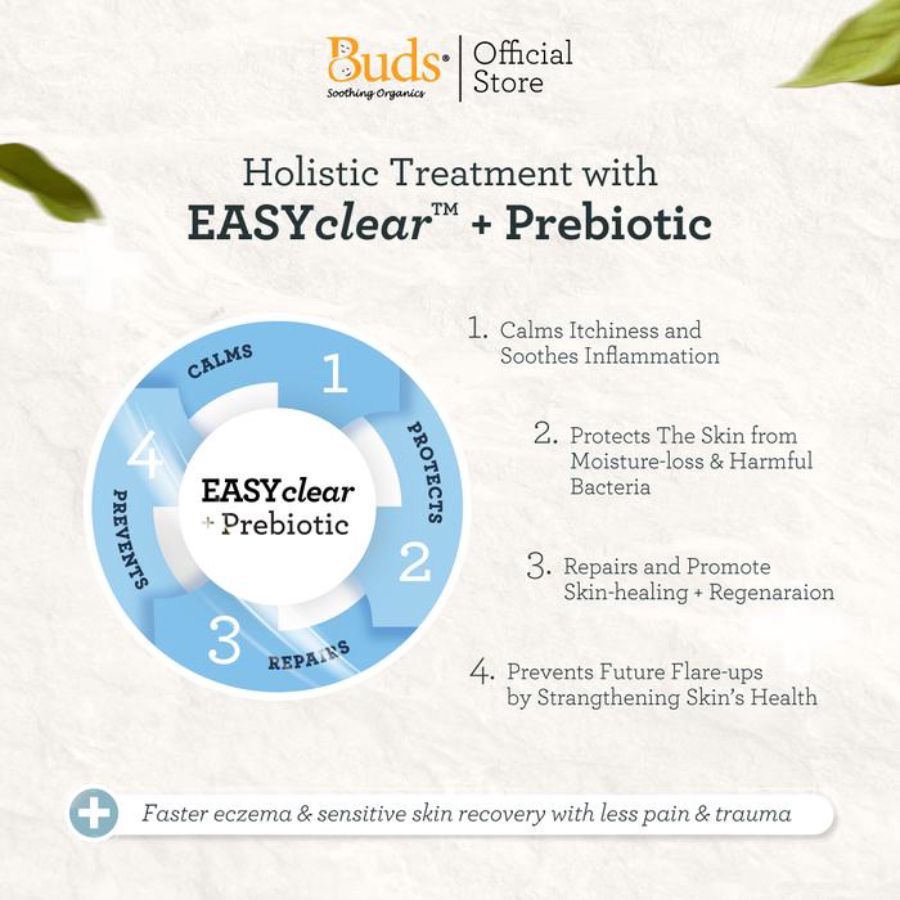 Buds®
Soothing Organics
Official Store

Holistic Treatment with
EASYclear™ + Prebiotic

CALMS
1
PROTECTS
2
REPAIRS
3
PREVENTS
4
EASYclear
+ Prebiotic

1. Calms Itchiness and Soothes Inflammation

2. Protects The Skin from Moisture-loss & Harmful Bacteria

3. Repairs and Promote Skin-healing + Regenaraion

4. Prevents Future Flare-ups by Strangthening Skin's Health

Faster eczema & sensitive skin recovery with less pain & trauma